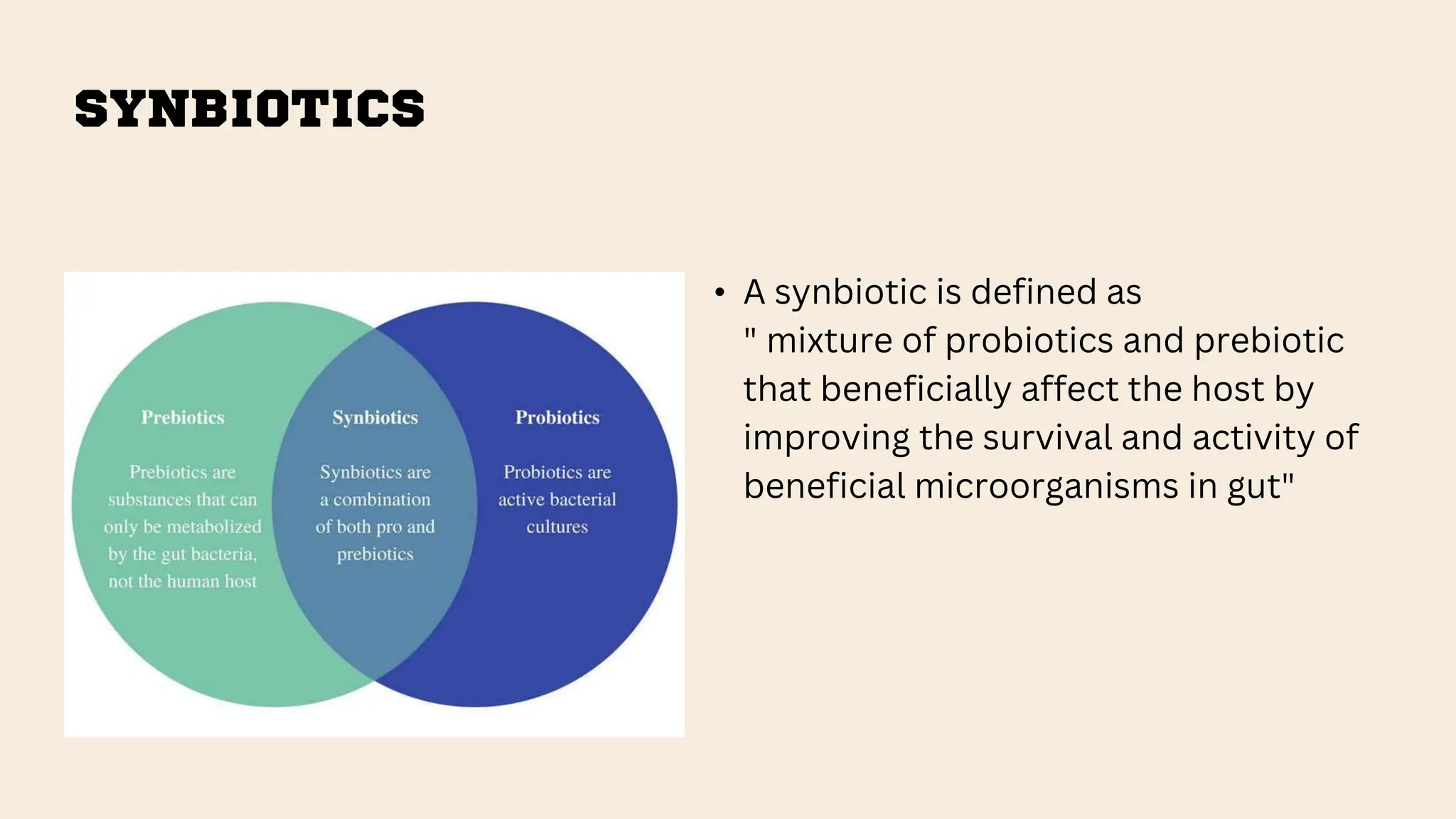 SYNBIOTICS

Prebiotics

Prebiotics are substances that can only be metabolized by the gut bacteria, not the human host

Synbiotics

Synbiotics are a combination of both pro and prebiotics

Probiotics

Probiotics are active bacterial cultures

• A synbiotic is defined as " mixture of probiotics and prebiotic that beneficially affect the host by improving the survival and activity of beneficial microorganisms in gut"